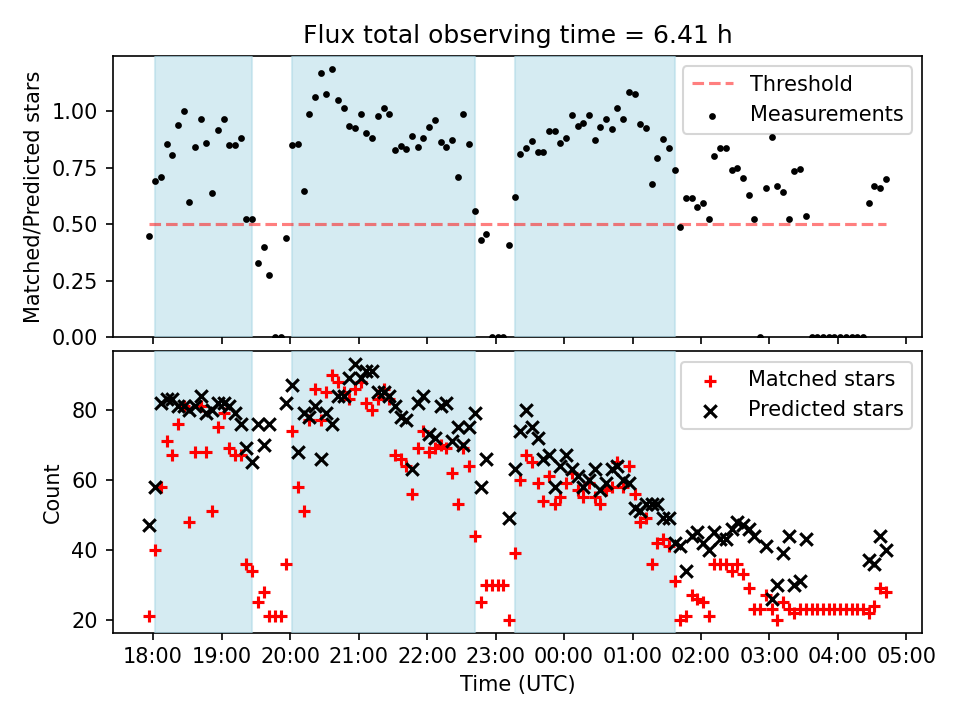 Flux total observing time = 6.41 h

Matched/Predicted stars

1.00
0.75
0.50
0.25
0.00

Threshold
Measurements

Count

80
60
40
20

Matched stars
Predicted stars

18:00 19:00 20:00 21:00 22:00 23:00 00:00 01:00 02:00 03:00 04:00 05:00

Time (UTC)